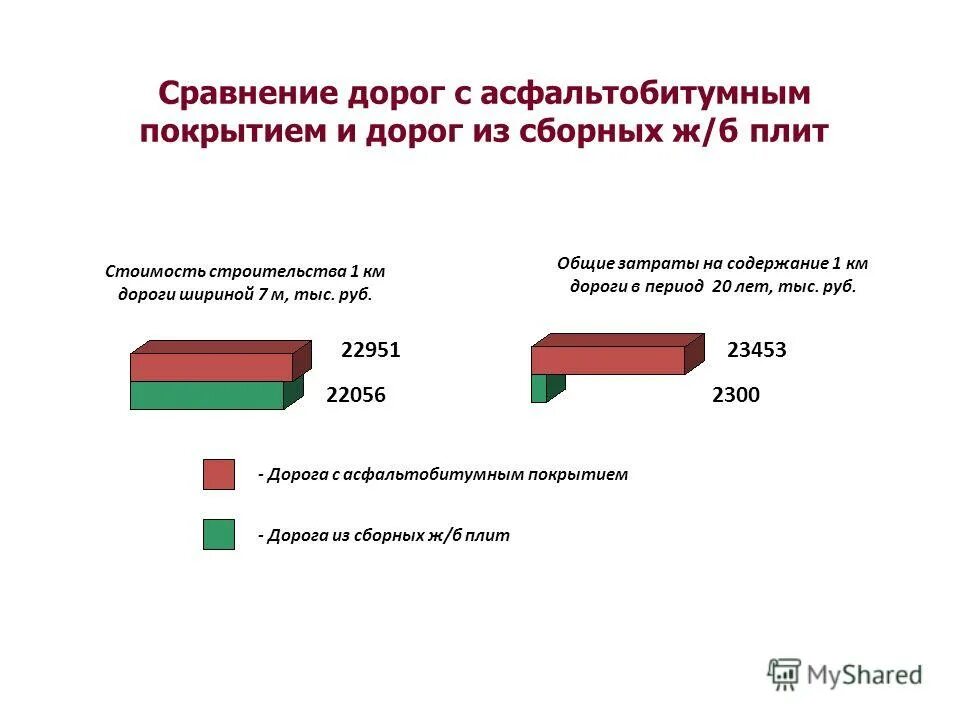 Сравнение дорог с асфальтобитумным покрытием и дорог из сборных ж/б плит

Стоимость строительства 1 км дороги шириной 7 м, тыс. руб.

22951

22056

Общие затраты на содержание 1 км дороги в период 20 лет, тыс. руб.

23453

2300

- Дорога с асфальтобитумным покрытием

- Дорога из сборных ж/б плит

MyShared